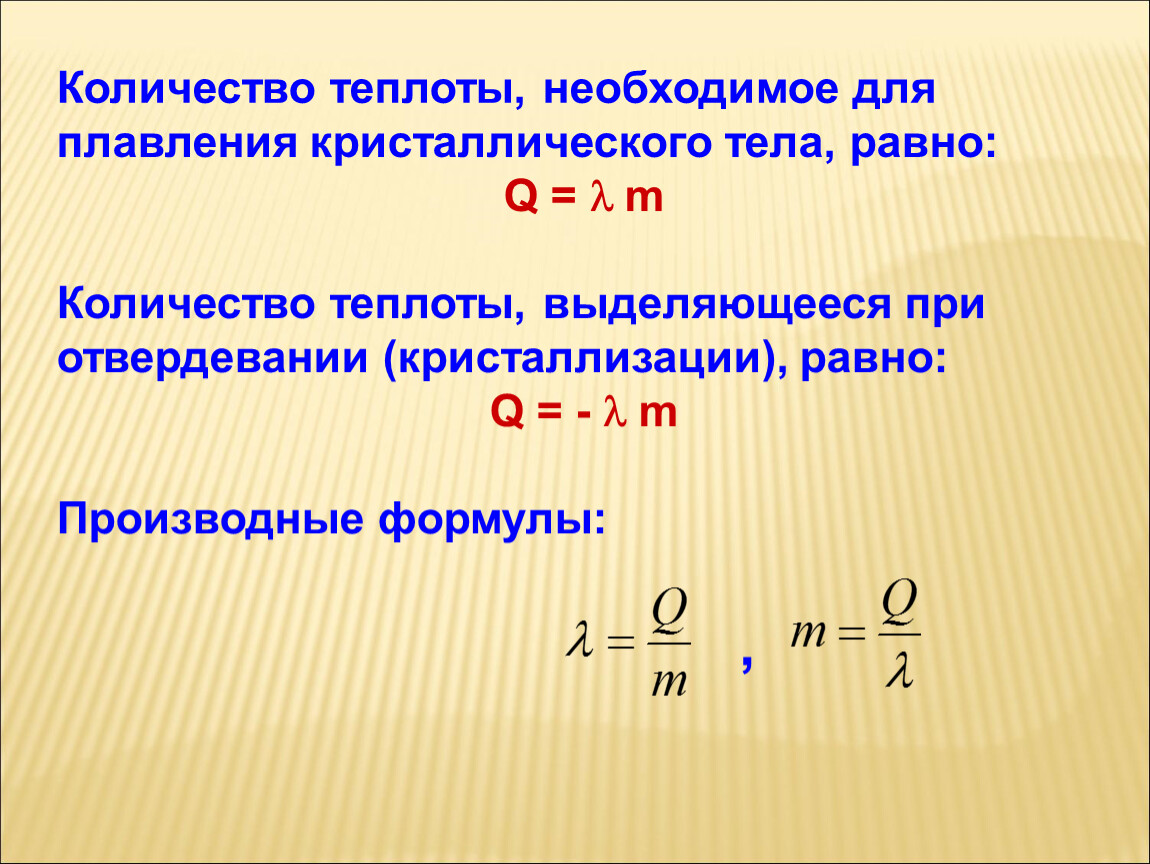 Количество теплоты, необходимое для плавления кристаллического тела, равно:
$Q = \lambda m$

Количество теплоты, выделяющееся при отвердевании (кристаллизации), равно:
$Q = - \lambda m$

Производные формулы:

$\lambda = \frac{Q}{m}$ , $m = \frac{Q}{\lambda}$